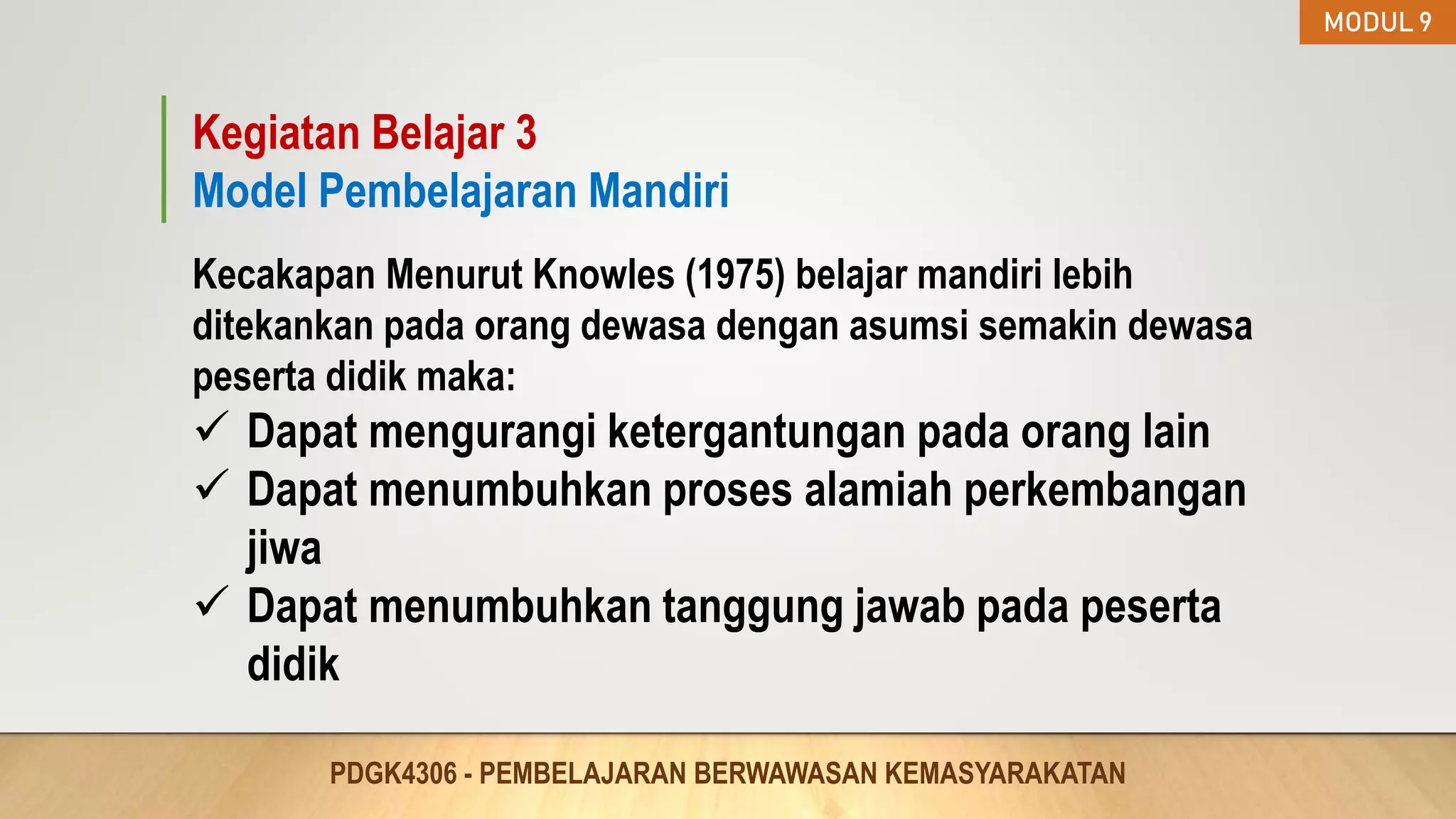 MODUL 9

Kegiatan Belajar 3
Model Pembelajaran Mandiri

Kecakapan Menurut Knowles (1975) belajar mandiri lebih ditekankan pada orang dewasa dengan asumsi semakin dewasa peserta didik maka:

✓ Dapat mengurangi ketergantungan pada orang lain
✓ Dapat menumbuhkan proses alamiah perkembangan jiwa
✓ Dapat menumbuhkan tanggung jawab pada peserta didik

PDGK4306 - PEMBELAJARAN BERWAWASAN KEMASYARAKATAN